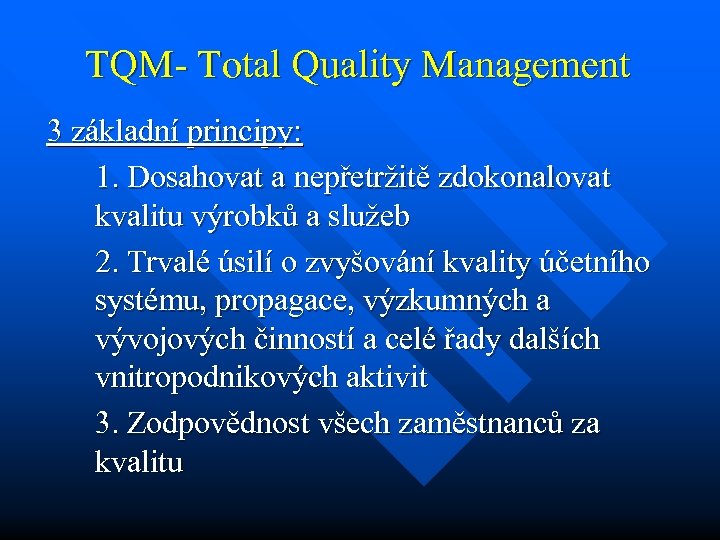 TQM- Total Quality Management

3 základní principy:

1. Dosahovat a nepřetržitě zdokonalovat kvalitu výrobků a služeb

2. Trvalé úsilí o zvyšování kvality účetního systému, propagace, výzkumných a vývojových činností a celé řady dalších vnitropodnikových aktivit

3. Zodpovědnost všech zaměstnanců za kvalitu